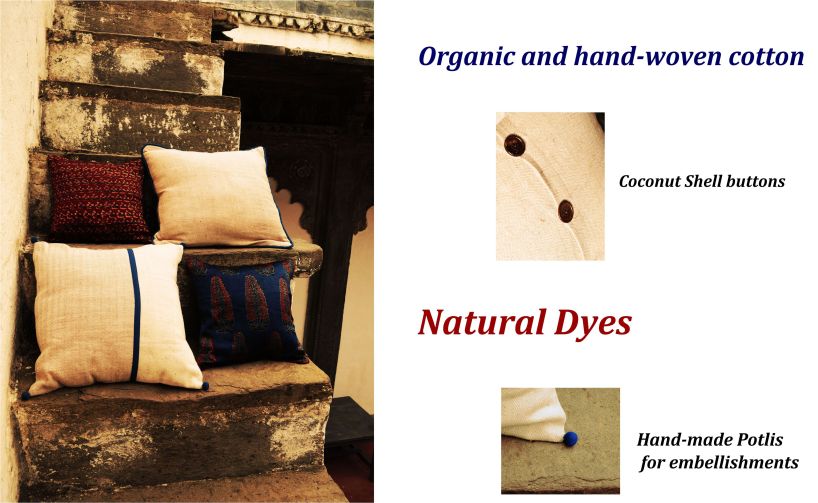 Organic and hand-woven cotton

Coconut Shell buttons

Natural Dyes

Hand-made Potlis for embellishments